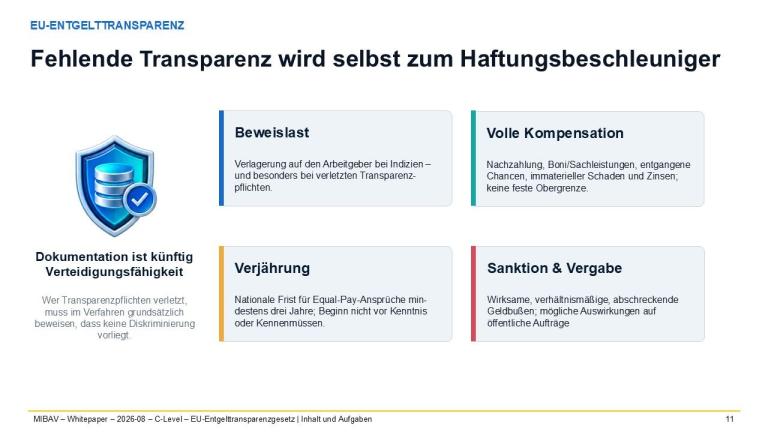 EU-ENTGELTTRANSPARENZ

Fehlende Transparenz wird selbst zum Haftungsbeschleuniger

Dokumentation ist künftig Verteidigungsfähigkeit

Wer Transparenzpflichten verletzt, muss im Verfahren grundsätzlich beweisen, dass keine Diskriminierung vorliegt.

Beweislast

Verlagerung auf den Arbeitgeber bei Indizien – und besonders bei verletzten Transparenzpflichten.

Volle Kompensation

Nachzahlung, Boni/Sachleistungen, entgangene Chancen, immaterieller Schaden und Zinsen; keine feste Obergrenze.

Verjährung

Nationale Frist für Equal-Pay-Ansprüche mindestens drei Jahre; Beginn nicht vor Kenntnis oder Kennenmüssen.

Sanktion & Vergabe

Wirksame, verhältnismäßige, abschreckende Geldbußen; mögliche Auswirkungen auf öffentliche Aufträge

MIBAV – Whitepaper – 2026-08 – C-Level – EU-Entgelttransparenzgesetz | Inhalt und Aufgaben

11